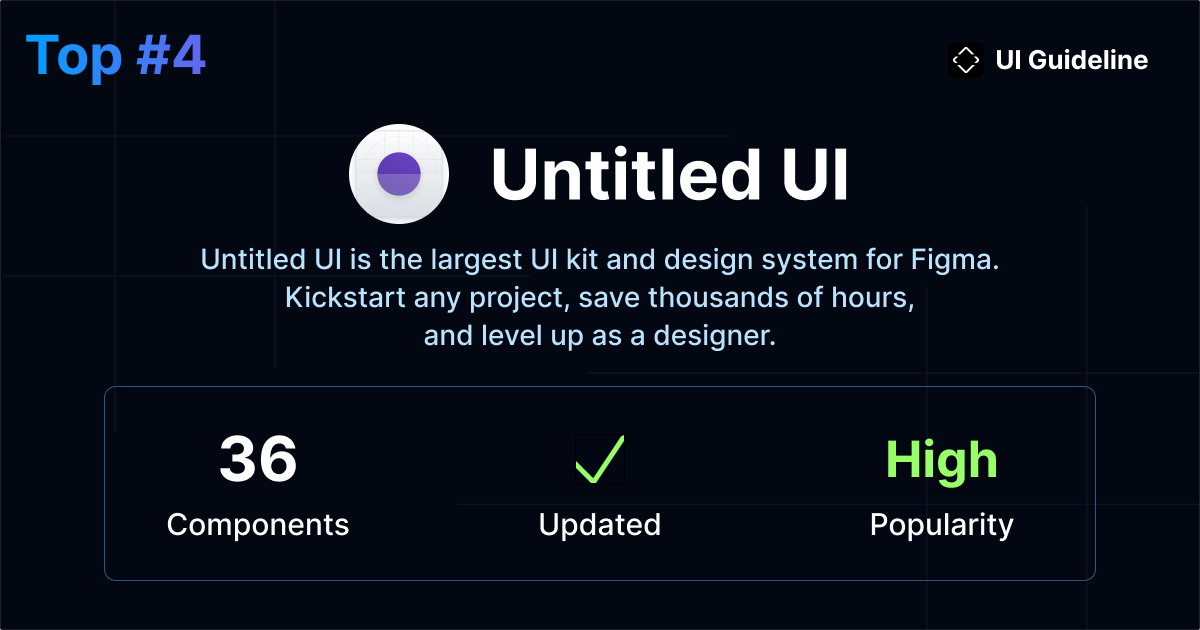 Top #4

UI Guideline

Untitled UI

Untitled UI is the largest UI kit and design system for Figma. Kickstart any project, save thousands of hours, and level up as a designer.

36
Components

✓
Updated

High
Popularity